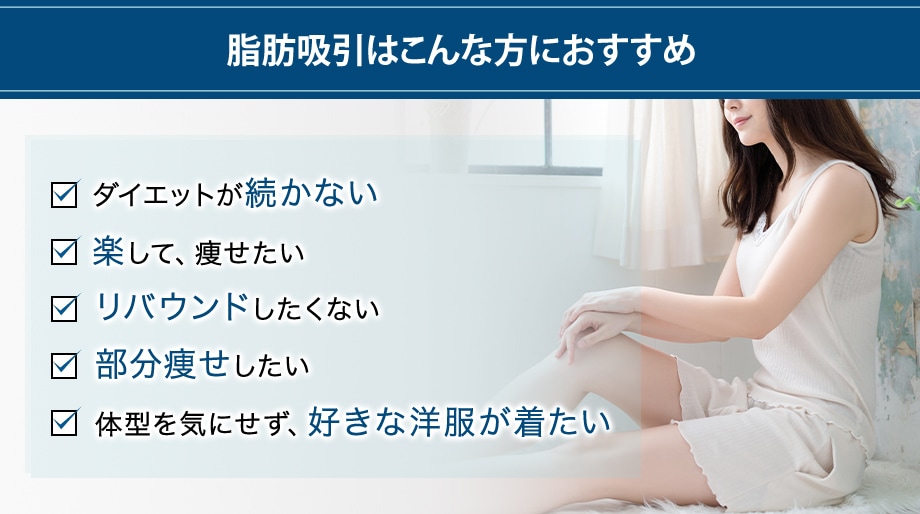 脂肪吸引はこんな方におすすめ

☑ ダイエットが続かない

☑ 楽して、痩せたい

☑ リバウンドしたくない

☑ 部分痩せしたい

☑ 体型を気にせず、好きな洋服が着たい